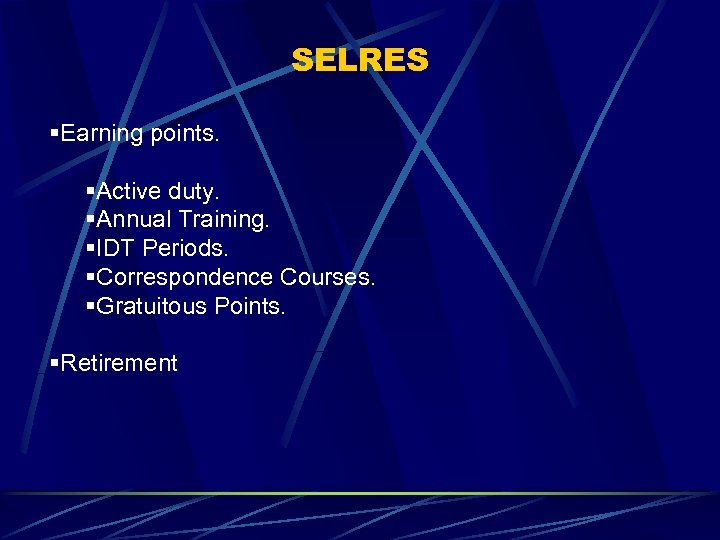 SELRES

▪Earning points.

▪Active duty.
▪Annual Training.
▪IDT Periods.
▪Correspondence Courses.
▪Gratuitous Points.

▪Retirement